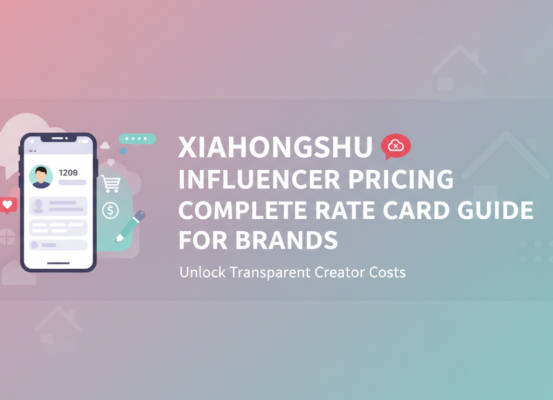 1209

XIAHONGSHU INFLUENCER PRICING COMPLETE RATE CARD GUIDE FOR BRANDS

Unlock Transparent Creator Costs